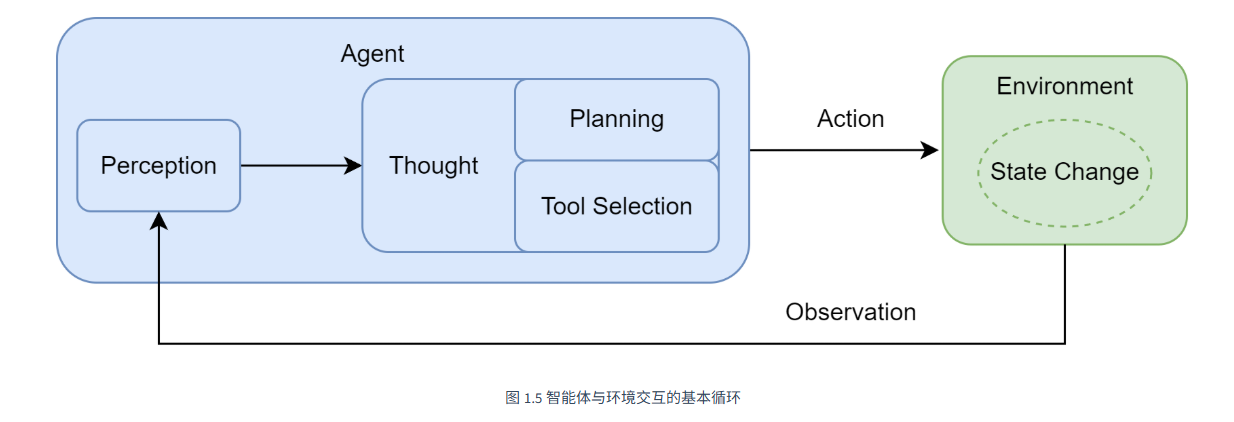 Agent

Perception

Thought

Planning

Tool Selection

Action

Environment

State Change

Observation

图 1.5 智能体与环境交互的基本循环